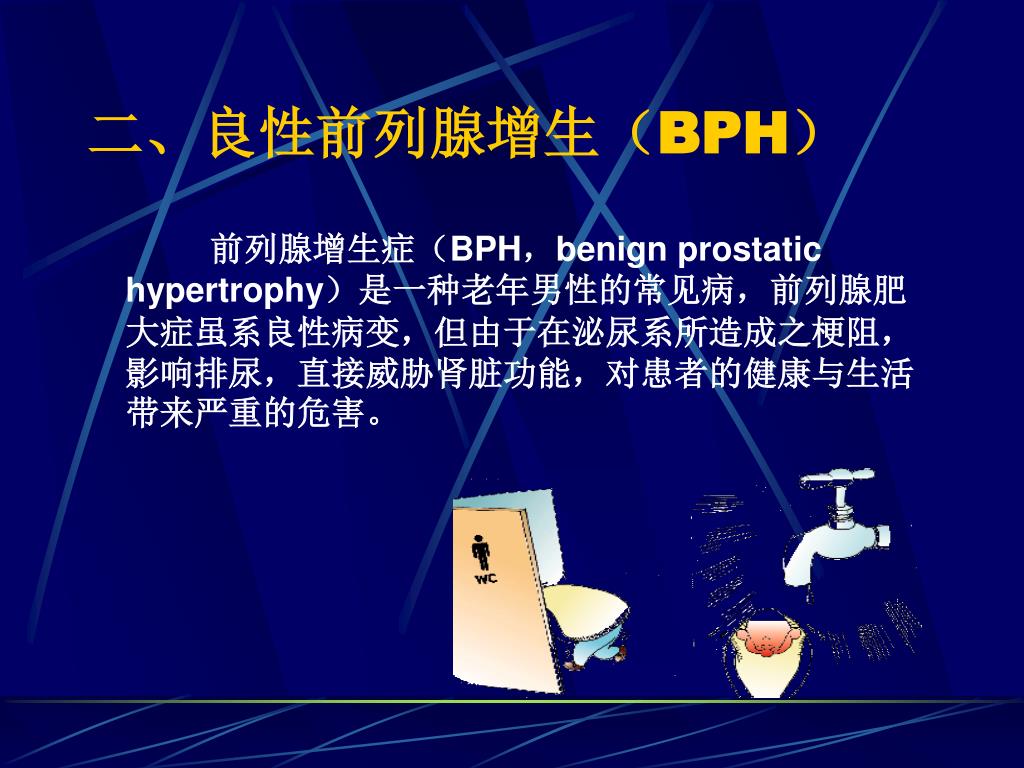 二、良性前列腺增生（BPH）

前列腺增生症（BPH，benign prostatic hypertrophy）是一种老年男性的常见病，前列腺肥大症虽系良性病变，但由于在泌尿系所造成之梗阻，影响排尿，直接威胁肾脏功能，对患者的健康与生活带来严重的危害。

WC